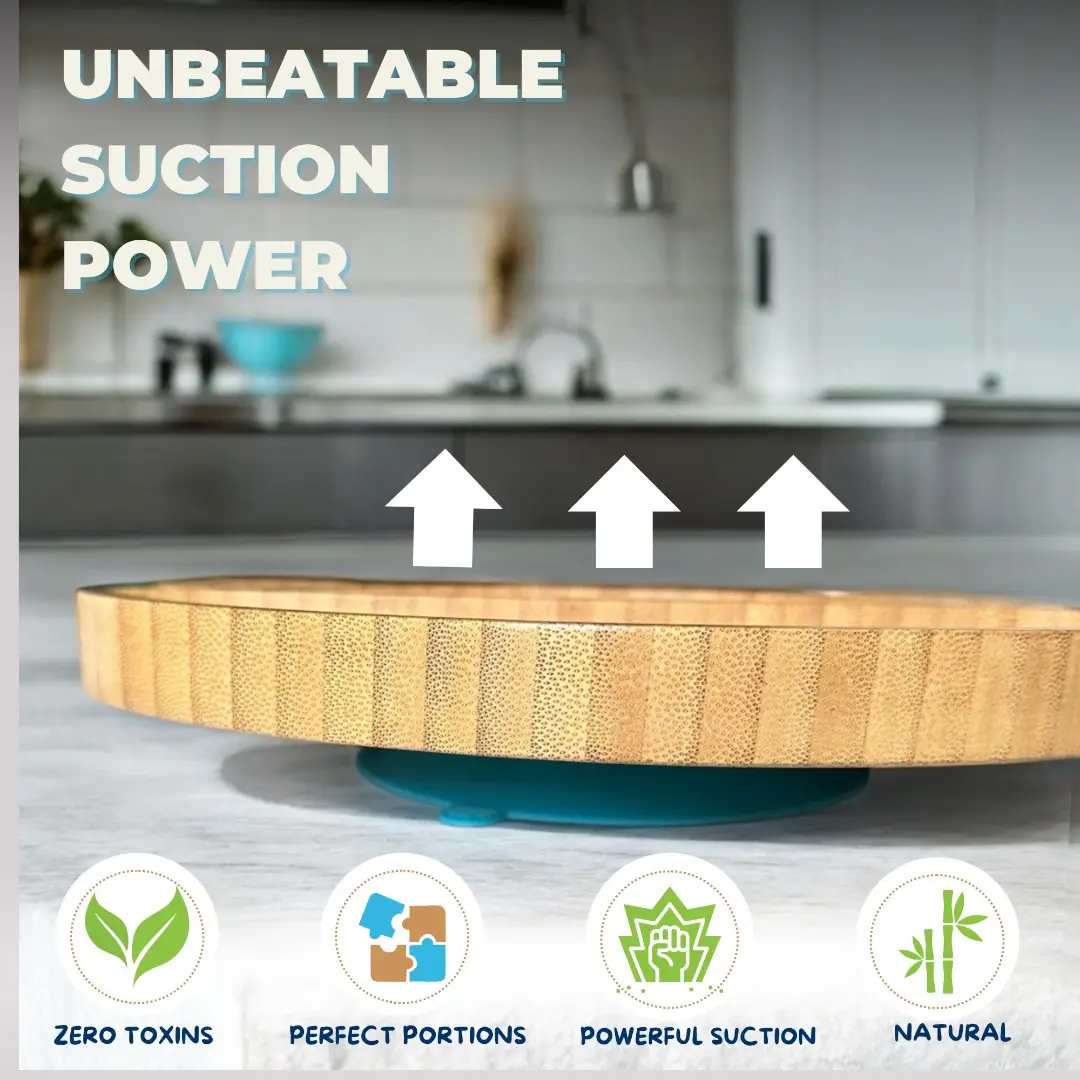 UNBEATABLE SUCTION POWER

ZERO TOXINS

PERFECT PORTIONS

POWERFUL SUCTION

NATURAL